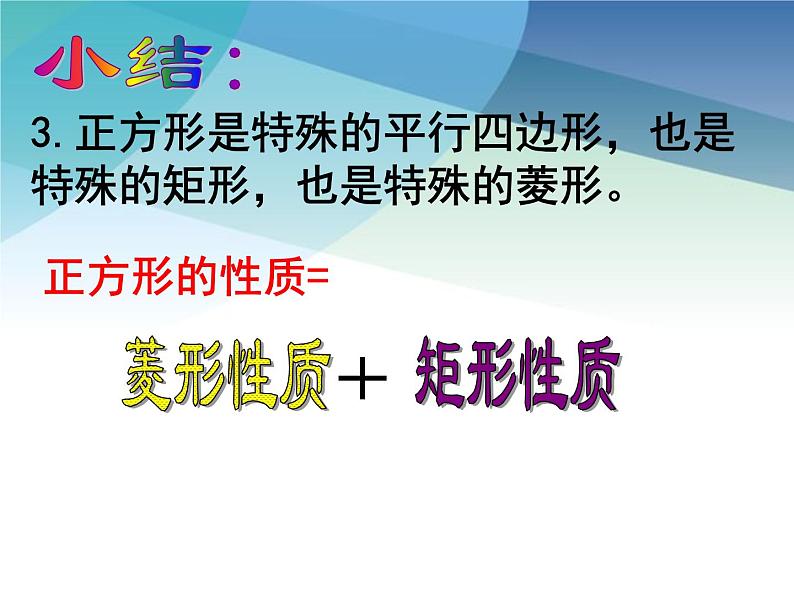 小结：

3. 正方形是特殊的平行四边形，也是特殊的矩形，也是特殊的菱形。

正方形的性质=

菱形性质＋ 矩形性质